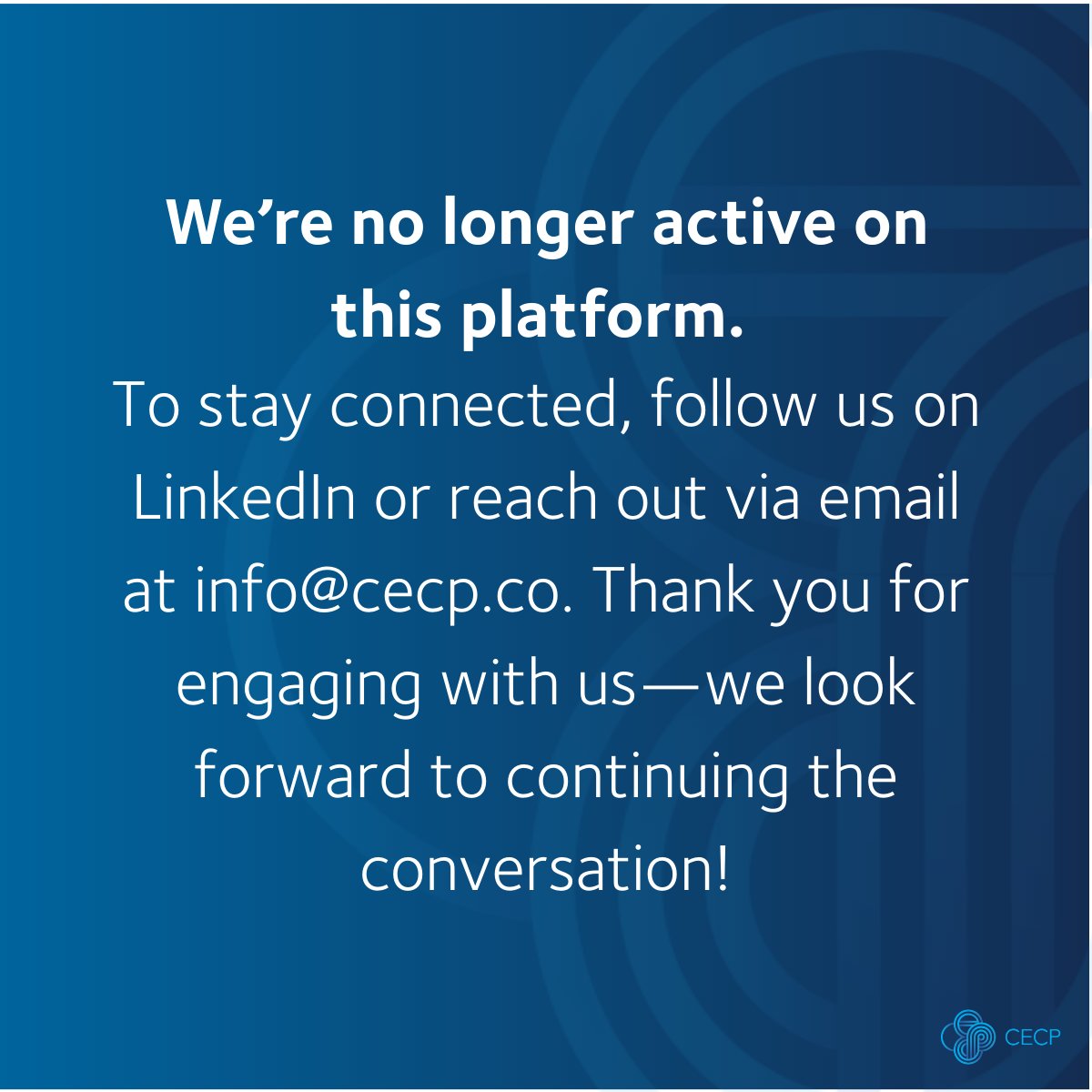 We’re no longer active on this platform.

To stay connected, follow us on LinkedIn or reach out via email at info@cecp.co. Thank you for engaging with us—we look forward to continuing the conversation!

CECP